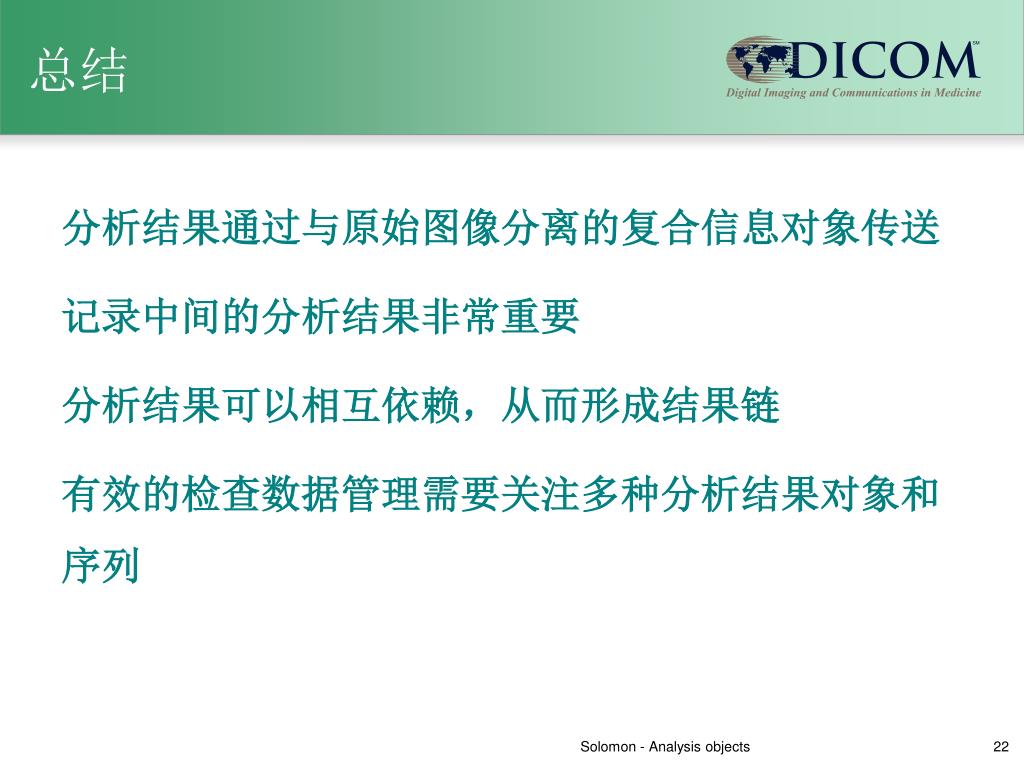 总结

DICOM℠
Digital Imaging and Communications in Medicine

分析结果通过与原始图像分离的复合信息对象传送

记录中间的分析结果非常重要

分析结果可以相互依赖，从而形成结果链

有效的检查数据管理需要关注多种分析结果对象和序列

Solomon - Analysis objects

22